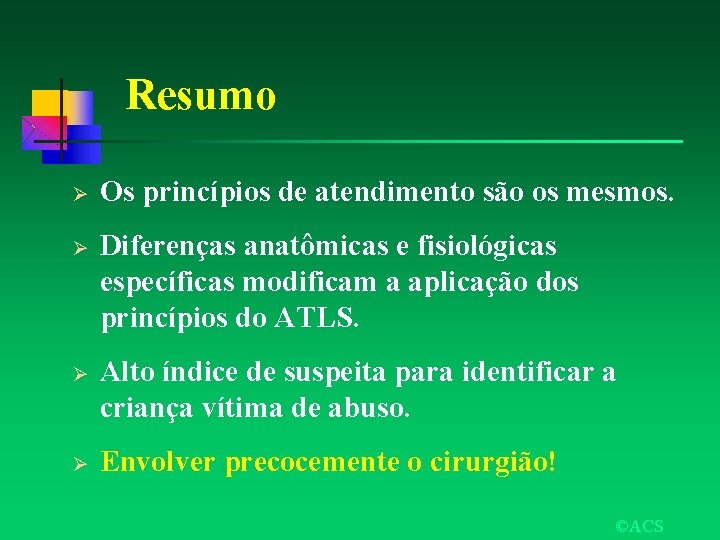 Resumo

➢ Os princípios de atendimento são os mesmos.

➢ Diferenças anatômicas e fisiológicas específicas modificam a aplicação dos princípios do ATLS.

➢ Alto índice de suspeita para identificar a criança vítima de abuso.

➢ Envolver precocemente o cirurgião!

©ACS